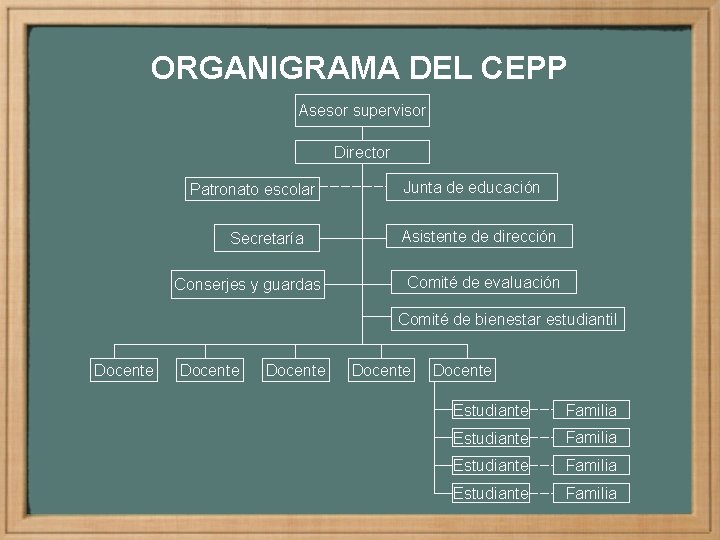 ORGANIGRAMA DEL CEPP

Asesor supervisor

Director

Patronato escolar

Junta de educación

Secretaría

Asistente de dirección

Conserjes y guardas

Comité de evaluación

Comité de bienestar estudiantil

Docente

Docente

Docente

Docente

Docente

Estudiante

Familia

Estudiante

Familia

Estudiante

Familia

Estudiante

Familia